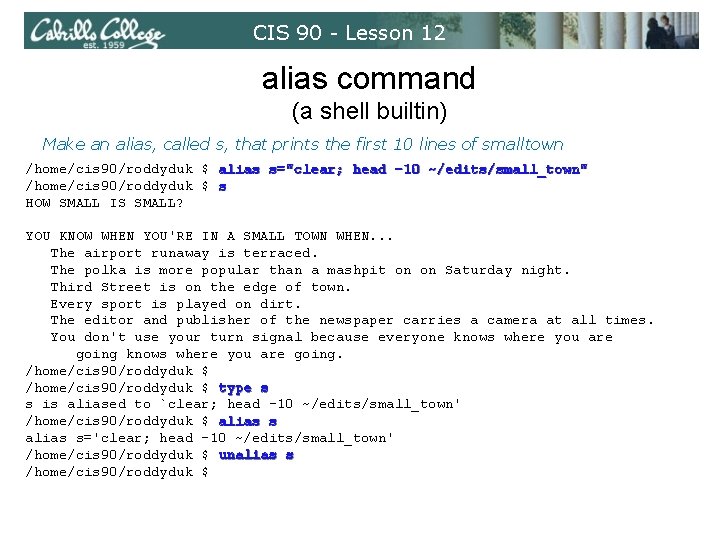 Cabrillo College
est. 1959
CIS 90 - Lesson 12

alias command
(a shell builtin)

Make an alias, called s, that prints the first 10 lines of smalltown

/home/cis90/roddyduk $ alias s="clear; head -10 ~/edits/small_town"
/home/cis90/roddyduk $ s
HOW SMALL IS SMALL?

YOU KNOW WHEN YOU'RE IN A SMALL TOWN WHEN...
The airport runaway is terraced.
The polka is more popular than a mashpit on on Saturday night.
Third Street is on the edge of town.
Every sport is played on dirt.
The editor and publisher of the newspaper carries a camera at all times.
You don't use your turn signal because everyone knows where you are
going knows where you are going.
/home/cis90/roddyduk $
/home/cis90/roddyduk $ type s
s is aliased to `clear; head -10 ~/edits/small_town'
/home/cis90/roddyduk $ alias s
alias s='clear; head -10 ~/edits/small_town'
/home/cis90/roddyduk $ unalias s
/home/cis90/roddyduk $